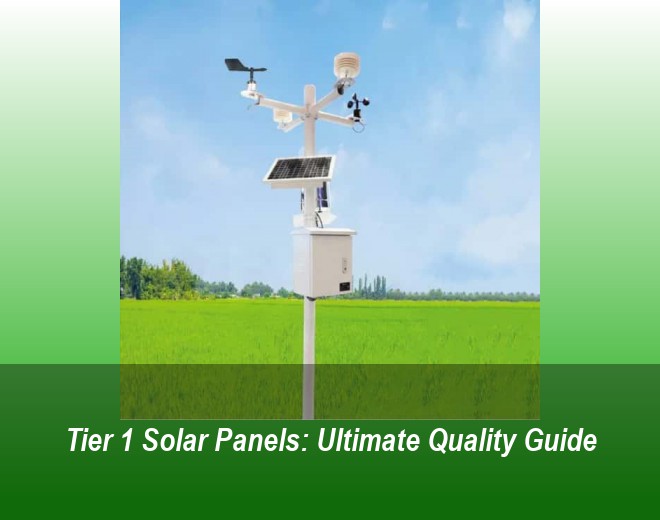 Tier 1 Solar Panels: Ultimate Quality Guide